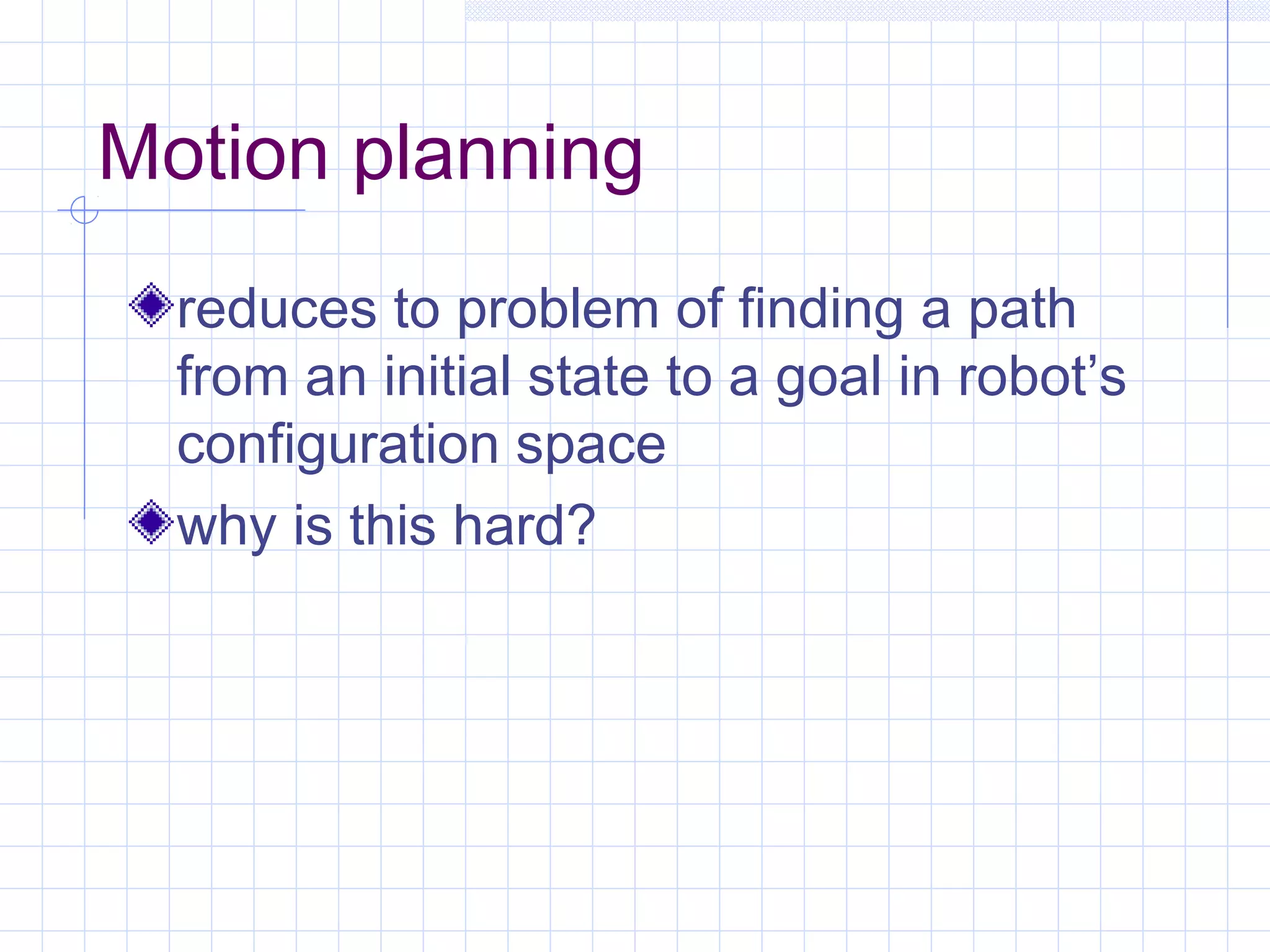 Motion planning

reduces to problem of finding a path from an initial state to a goal in robot’s configuration space

why is this hard?